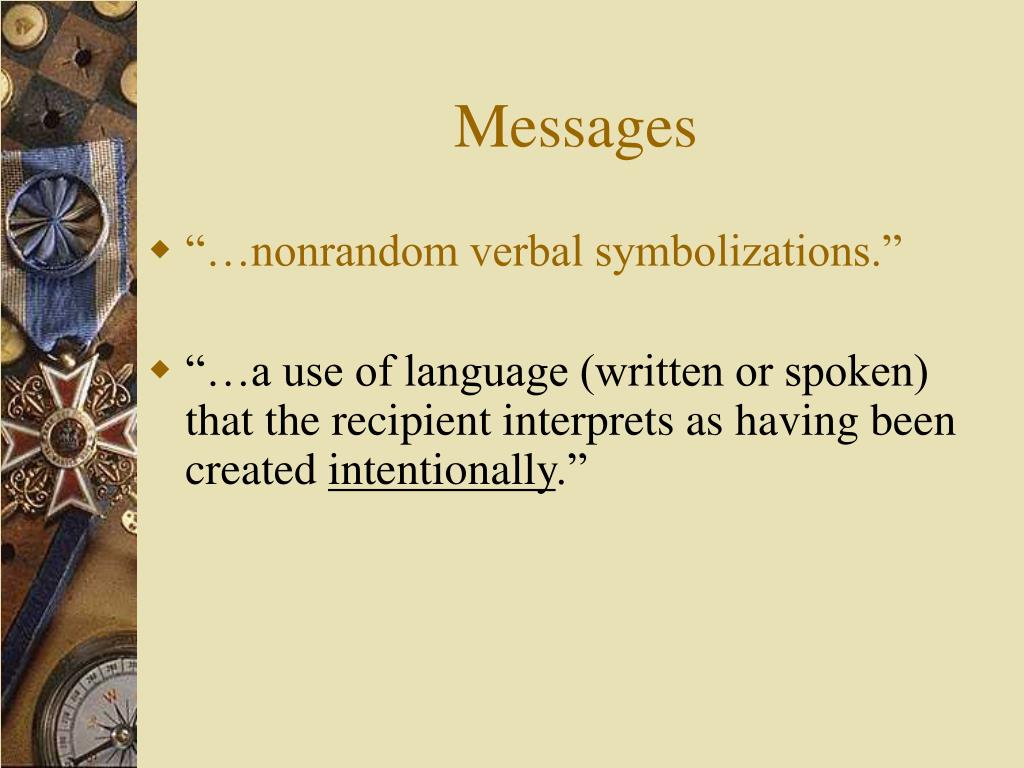 Messages

“…nonrandom verbal symbolizations.”

“…a use of language (written or spoken) that the recipient interprets as having been created intentionally.”